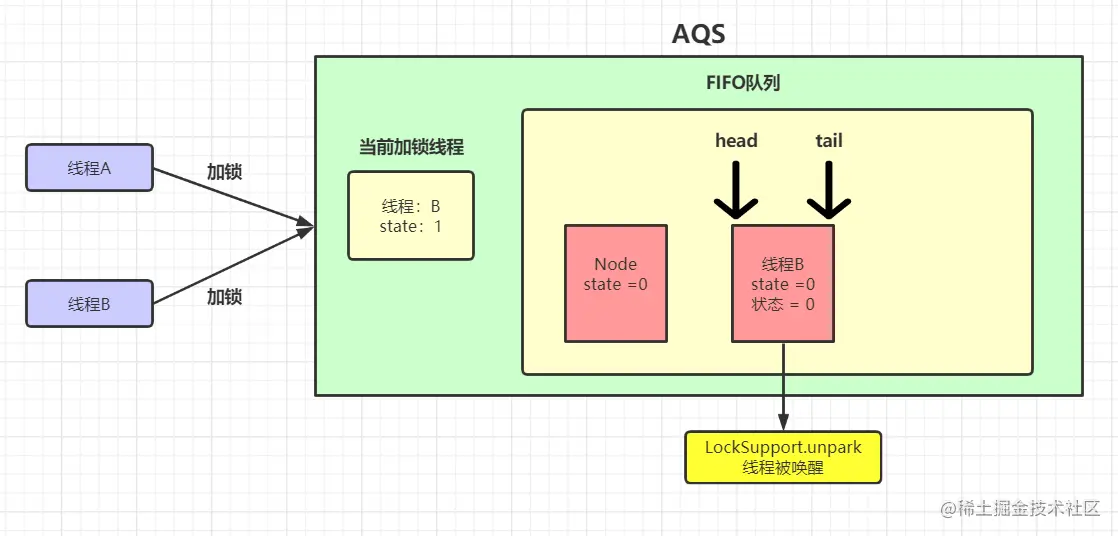 AQS

FIFO队列

线程A

加锁

线程B

加锁

当前加锁线程

线程：B
state：1

head

tail

Node
state =0

线程B
state =0
状态 = 0

LockSupport.unpark
线程被唤醒

@稀土掘金技术社区